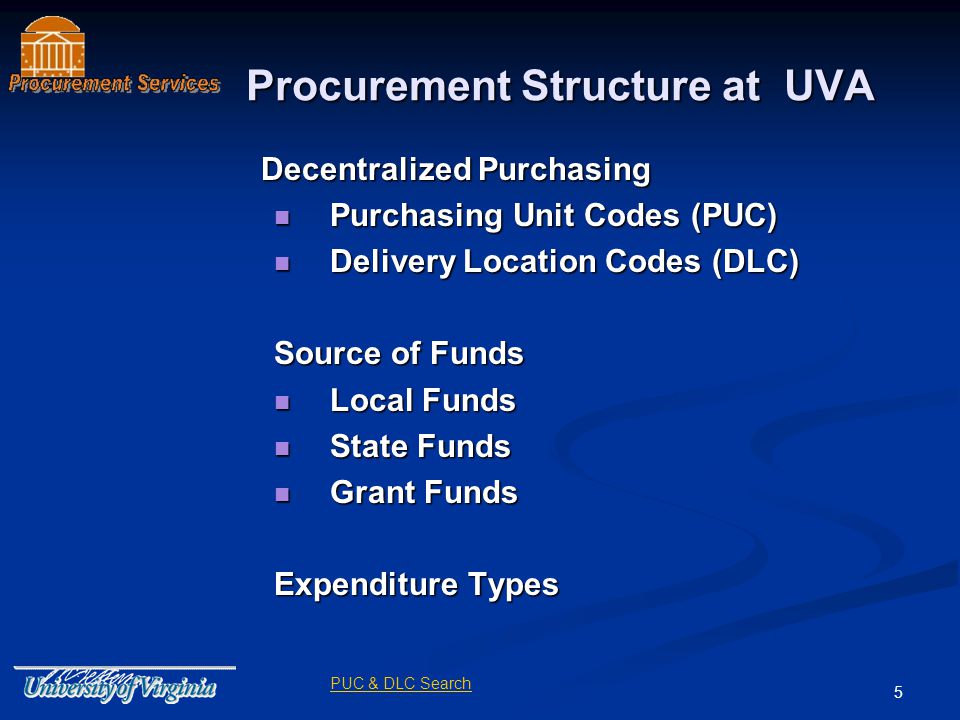 Procurement Services

Procurement Structure at UVA

Decentralized Purchasing
- Purchasing Unit Codes (PUC)
- Delivery Location Codes (DLC)

Source of Funds
- Local Funds
- State Funds
- Grant Funds

Expenditure Types

University of Virginia

PUC & DLC Search

5